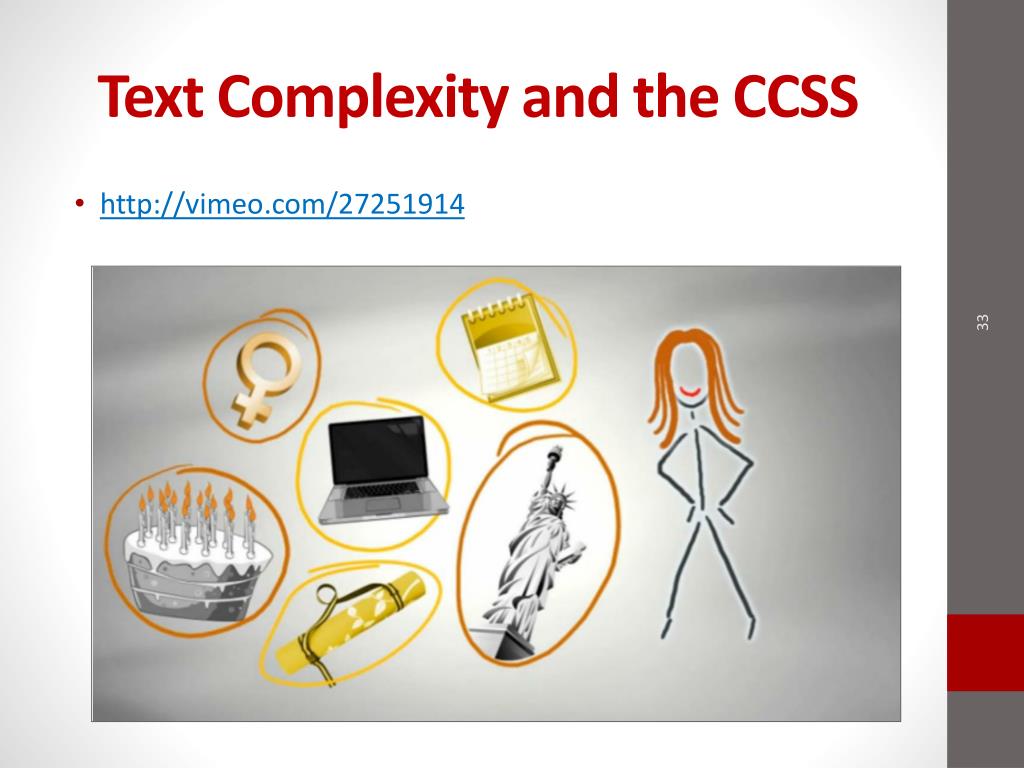 Text Complexity and the CCSS

• http://vimeo.com/27251914

33